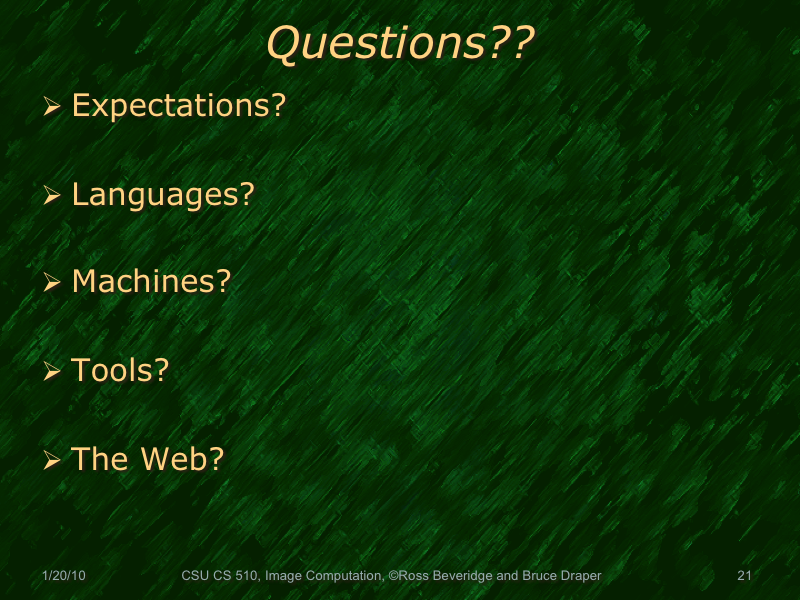 Questions??

➢ Expectations?

➢ Languages?

➢ Machines?

➢ Tools?

➢ The Web?

1/20/10 CSU CS 510, Image Computation, ©Ross Beveridge and Bruce Draper 21